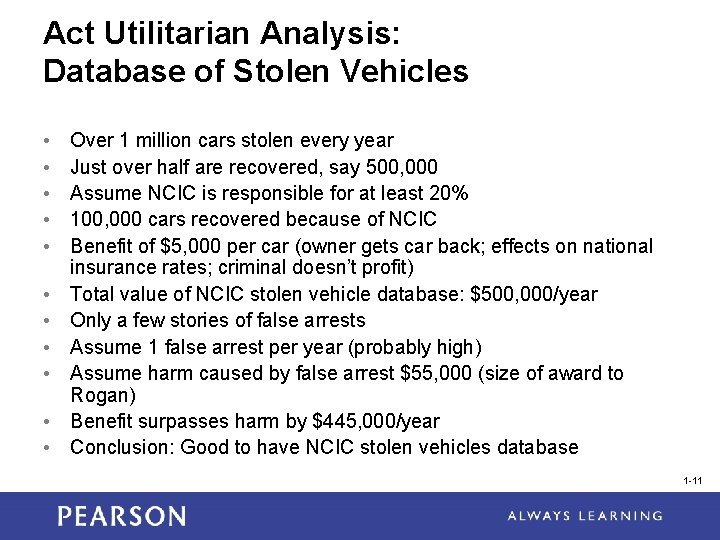 Act Utilitarian Analysis:
Database of Stolen Vehicles

• Over 1 million cars stolen every year
• Just over half are recovered, say 500,000
• Assume NCIC is responsible for at least 20%
• 100,000 cars recovered because of NCIC
• Benefit of \$5,000 per car (owner gets car back; effects on national insurance rates; criminal doesn't profit)
• Total value of NCIC stolen vehicle database: \$500,000/year
• Only a few stories of false arrests
• Assume 1 false arrest per year (probably high)
• Assume harm caused by false arrest \$55,000 (size of award to Rogan)
• Benefit surpasses harm by \$445,000/year
• Conclusion: Good to have NCIC stolen vehicles database

1-11

PEARSON

ALWAYS LEARNING